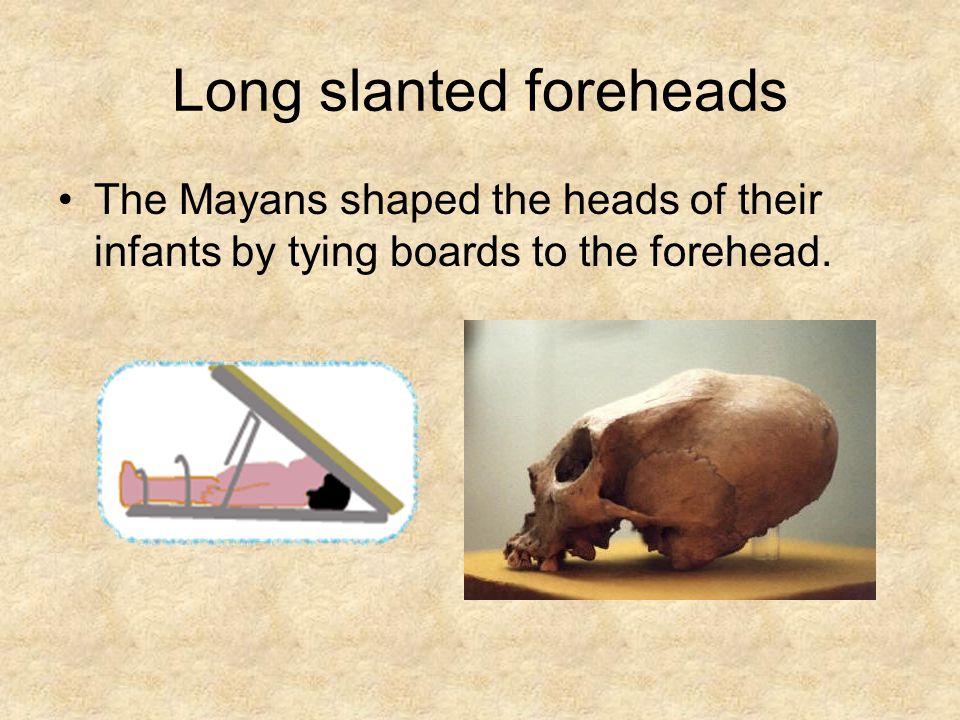 Long slanted foreheads

• The Mayans shaped the heads of their infants by tying boards to the forehead.